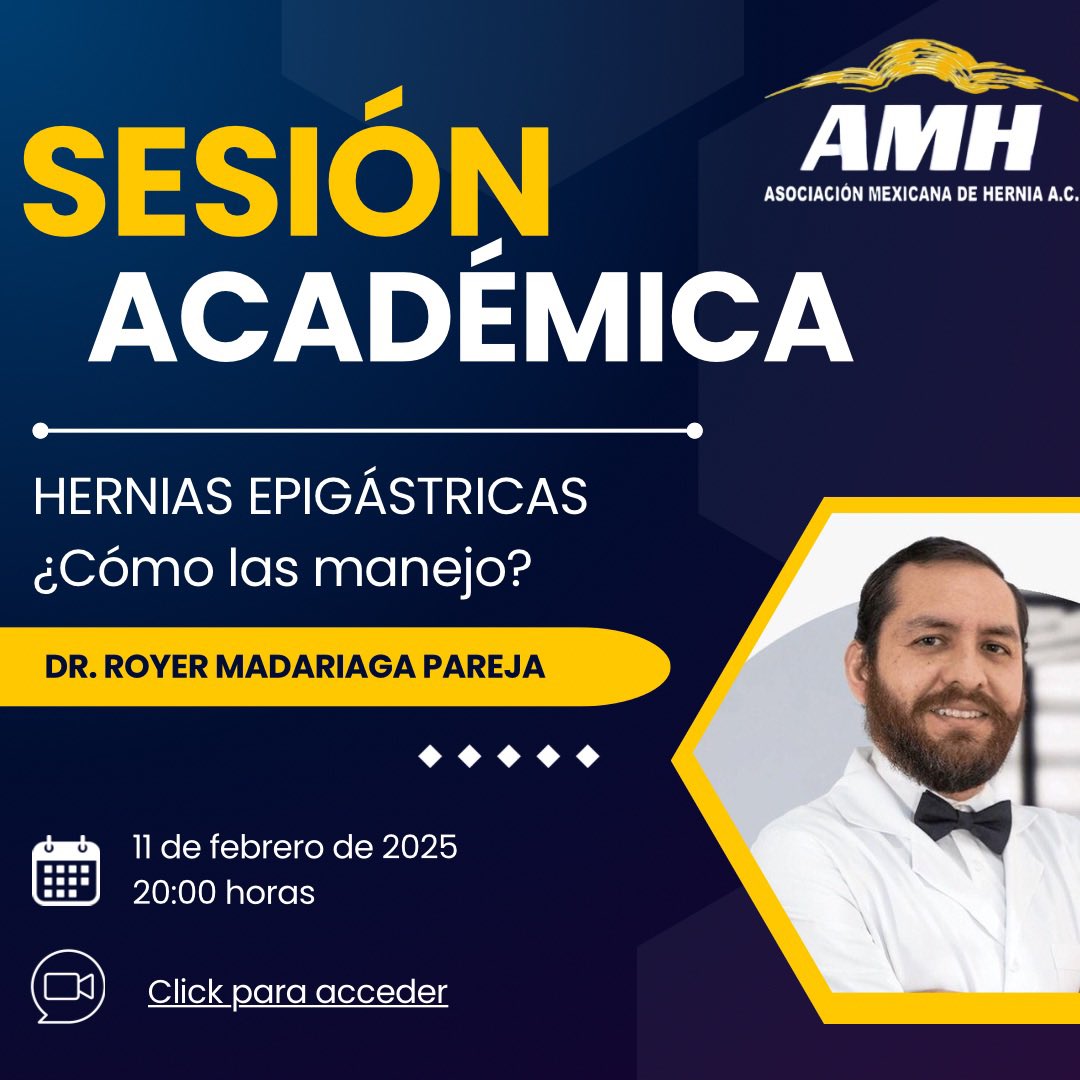 AMH
ASOCIACIÓN MEXICANA DE HERNIA A.C.

SESIÓN ACADÉMICA

HERNIAS EPIGÁSTRICAS
¿Cómo las manejo?

DR. ROYER MADARIAGA PAREJA

11 de febrero de 2025
20:00 horas

Click para acceder